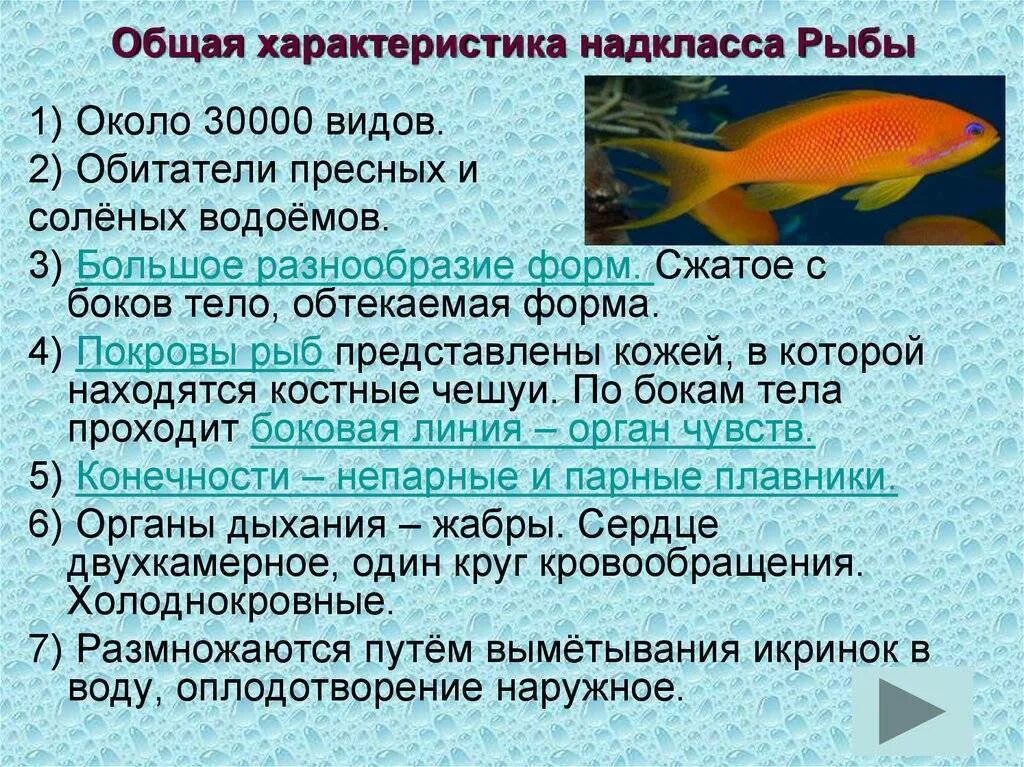 Общая характеристика надкласса Рыбы

1) Около 30000 видов.
2) Обитатели пресных и солёных водоёмов.
3) Большое разнообразие форм. Сжатое с боков тело, обтекаемая форма.
4) Покровы рыб представлены кожей, в которой находятся костные чешуи. По бокам тела проходит боковая линия – орган чувств.
5) Конечности – непарные и парные плавники.
6) Органы дыхания – жабры. Сердце двухкамерное, один круг кровообращения. Холоднокровные.
7) Размножаются путём вымётывания икринок в воду, оплодотворение наружное.